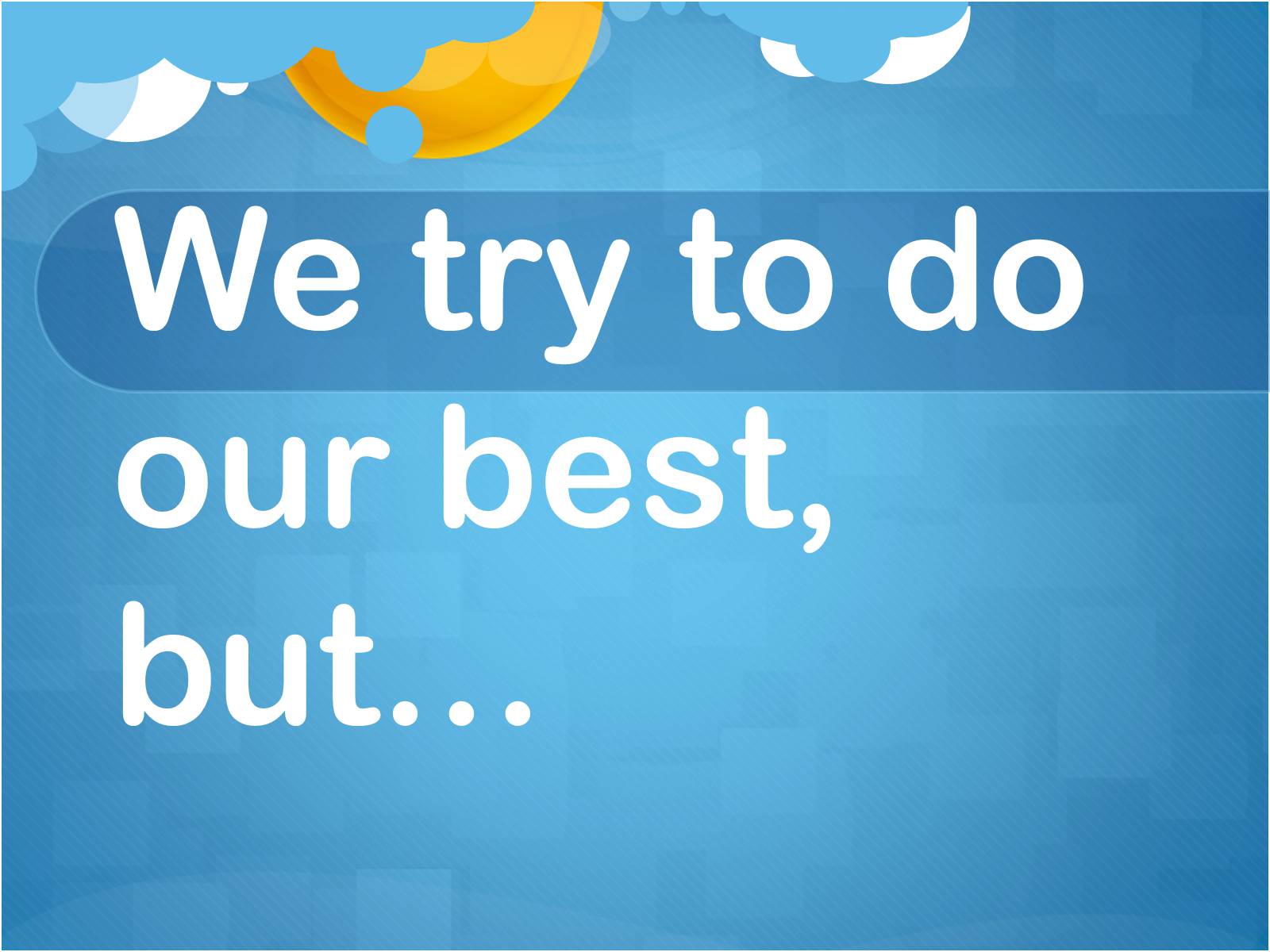 We try to do our best, but…